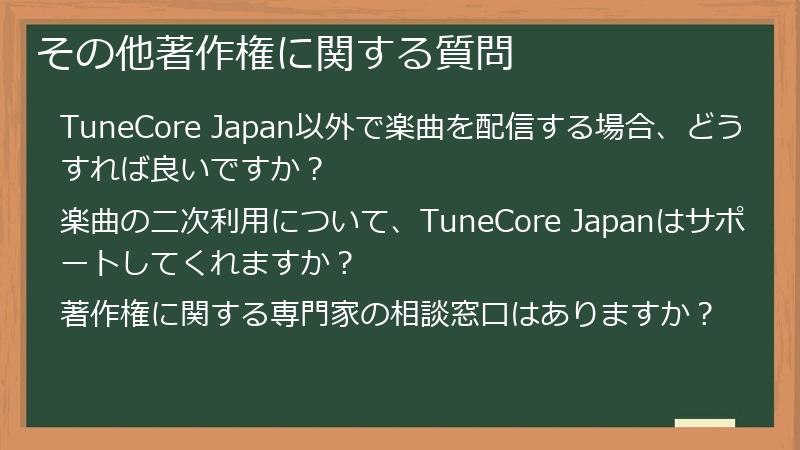 その他著作権に関する質問

TuneCore Japan以外で楽曲を配信する場合、どうすれば良いですか？

楽曲の二次利用について、TuneCore Japanはサポートしてくれますか？

著作権に関する専門家の相談窓口はありますか？